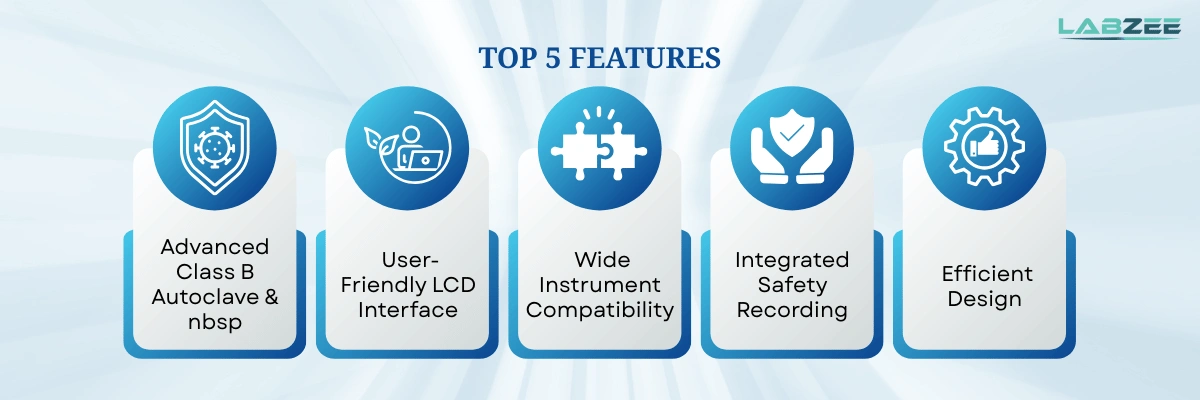 LABZEE

TOP 5 FEATURES

Advanced Class B Autoclave & nbsp

User-Friendly LCD Interface

Wide Instrument Compatibility

Integrated Safety Recording

Efficient Design